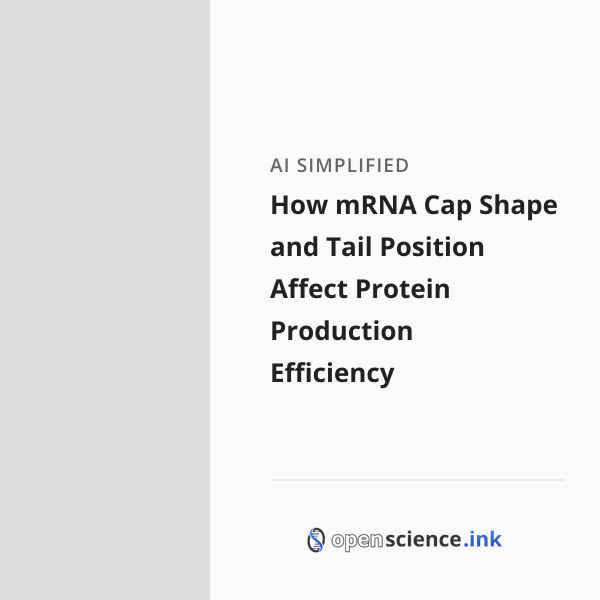 AI SIMPLIFIED

How mRNA Cap Shape and Tail Position Affect Protein Production Efficiency

openscience.ink